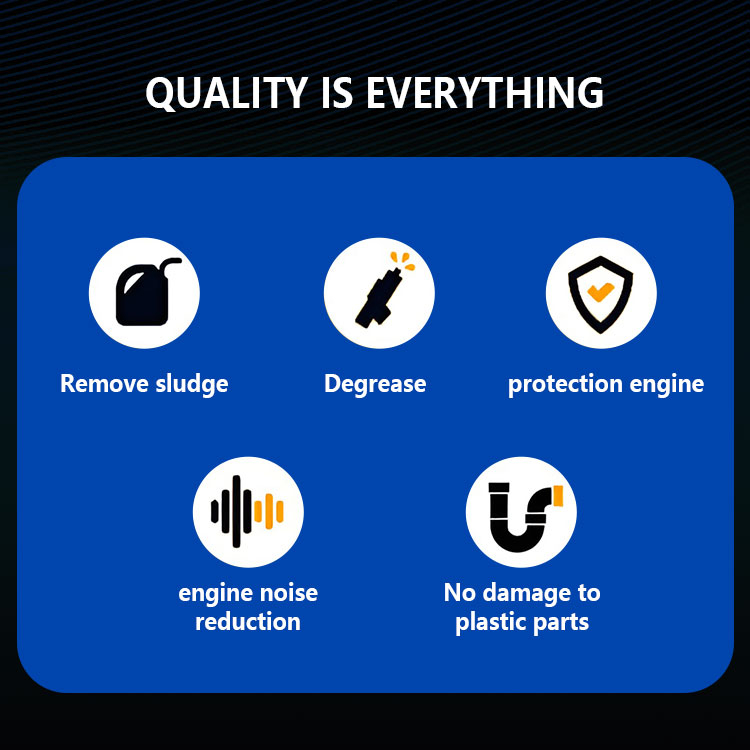 QUALITY IS EVERYTHING

Remove sludge

Degrease

protection engine

engine noise reduction

No damage to plastic parts